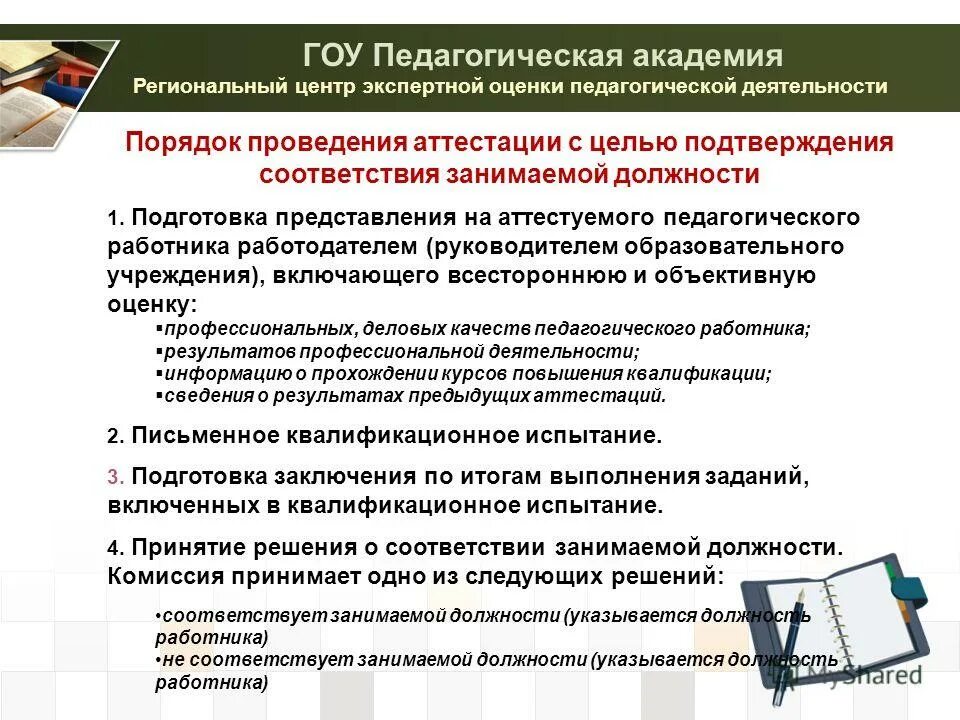 ГОУ Педагогическая академия
Региональный центр экспертной оценки педагогической деятельности

Порядок проведения аттестации с целью подтверждения соответствия занимаемой должности

1. Подготовка представления на аттестуемого педагогического работника работодателем (руководителем образовательного учреждения), включающего всестороннюю и объективную оценку:
▪профессиональных, деловых качеств педагогического работника;
▪результатов профессиональной деятельности;
▪информацию о прохождении курсов повышения квалификации;
▪сведения о результатах предыдущих аттестаций.

2. Письменное квалификационное испытание.

3. Подготовка заключения по итогам выполнения заданий, включенных в квалификационное испытание.

4. Принятие решения о соответствии занимаемой должности. Комиссия принимает одно из следующих решений:

•соответствует занимаемой должности (указывается должность работника)
•не соответствует занимаемой должности (указывается должность работника)

MyShared